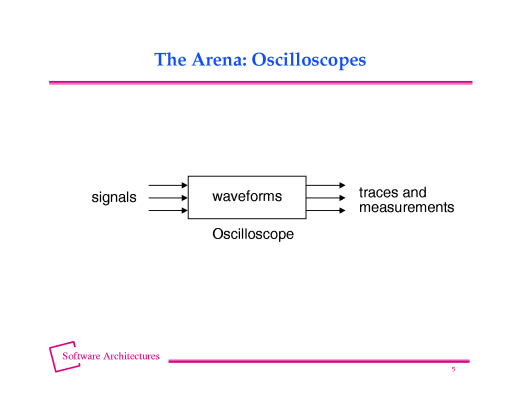 The Arena: Oscilloscopes

signals

waveforms

traces and measurements

Oscilloscope

Software Architectures

5